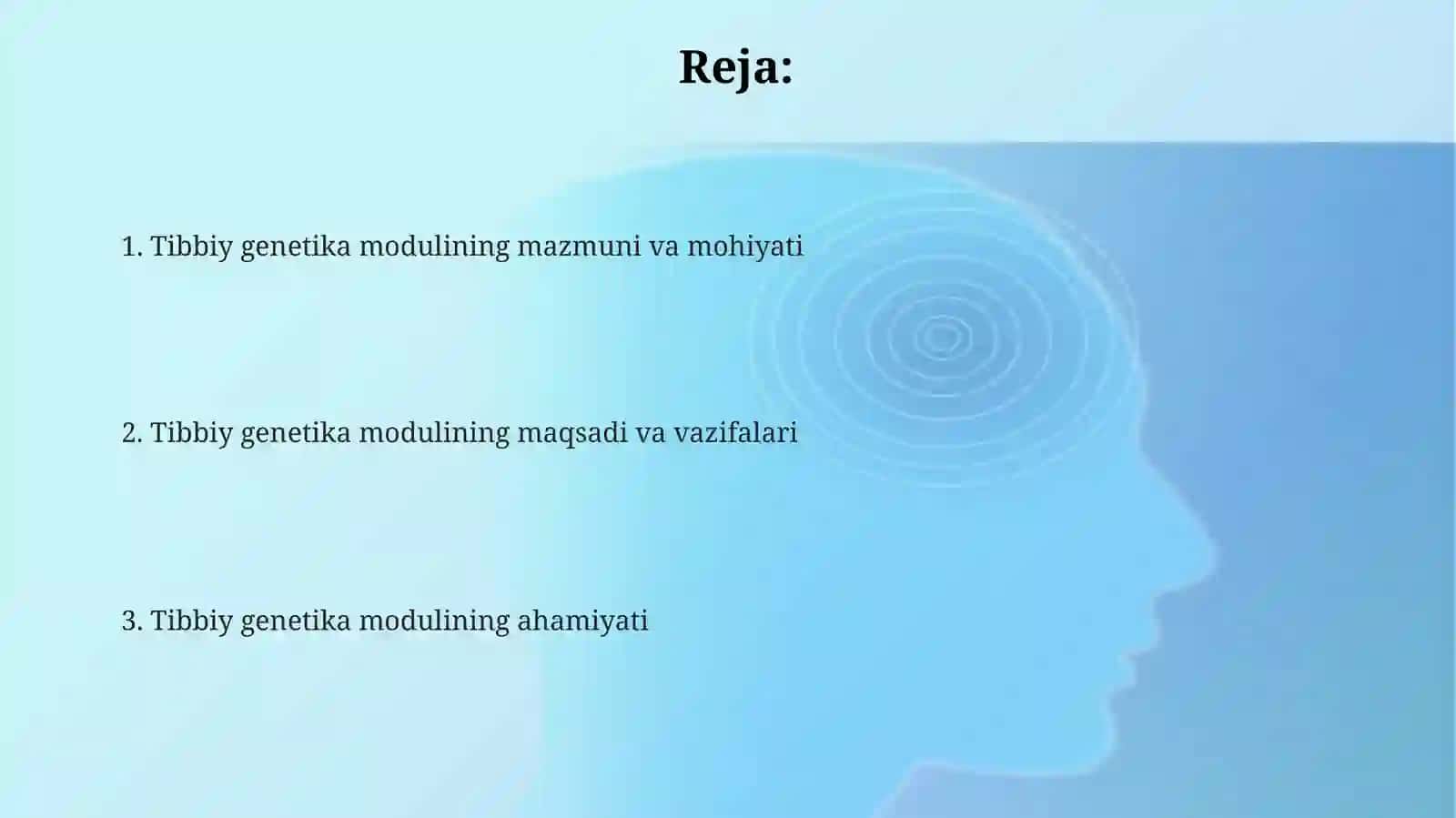 Reja:

1. Tibbiy genetika modulining mazmuni va mohiyati

2. Tibbiy genetika modulining maqsadi va vazifalari

3. Tibbiy genetika modulining ahamiyati